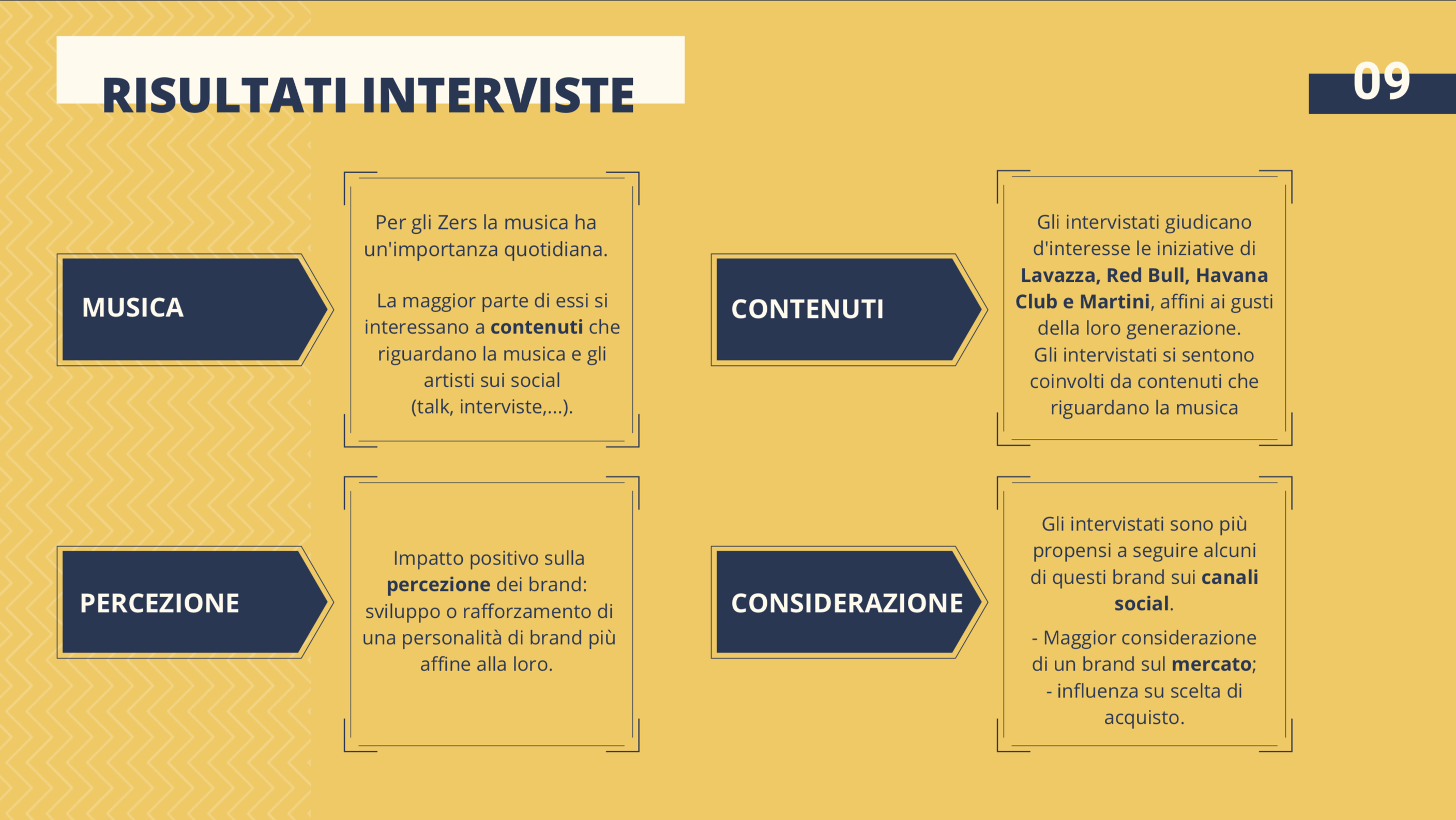 RISULTATI INTERVISTE

09

MUSICA

Per gli Zers la musica ha un'importanza quotidiana.

La maggior parte di essi si interessano a contenuti che riguardano la musica e gli artisti sui social (talk, interviste,...).

CONTENUTI

Gli intervistati giudicano d'interesse le iniziative di Lavazza, Red Bull, Havana Club e Martini, affini ai gusti della loro generazione. Gli intervistati si sentono coinvolti da contenuti che riguardano la musica

PERCEZIONE

Impatto positivo sulla percezione dei brand: sviluppo o rafforzamento di una personalità di brand più affine alla loro.

CONSIDERAZIONE

Gli intervistati sono più propensi a seguire alcuni di questi brand sui canali social.

- Maggior considerazione di un brand sul mercato;
- influenza su scelta di acquisto.